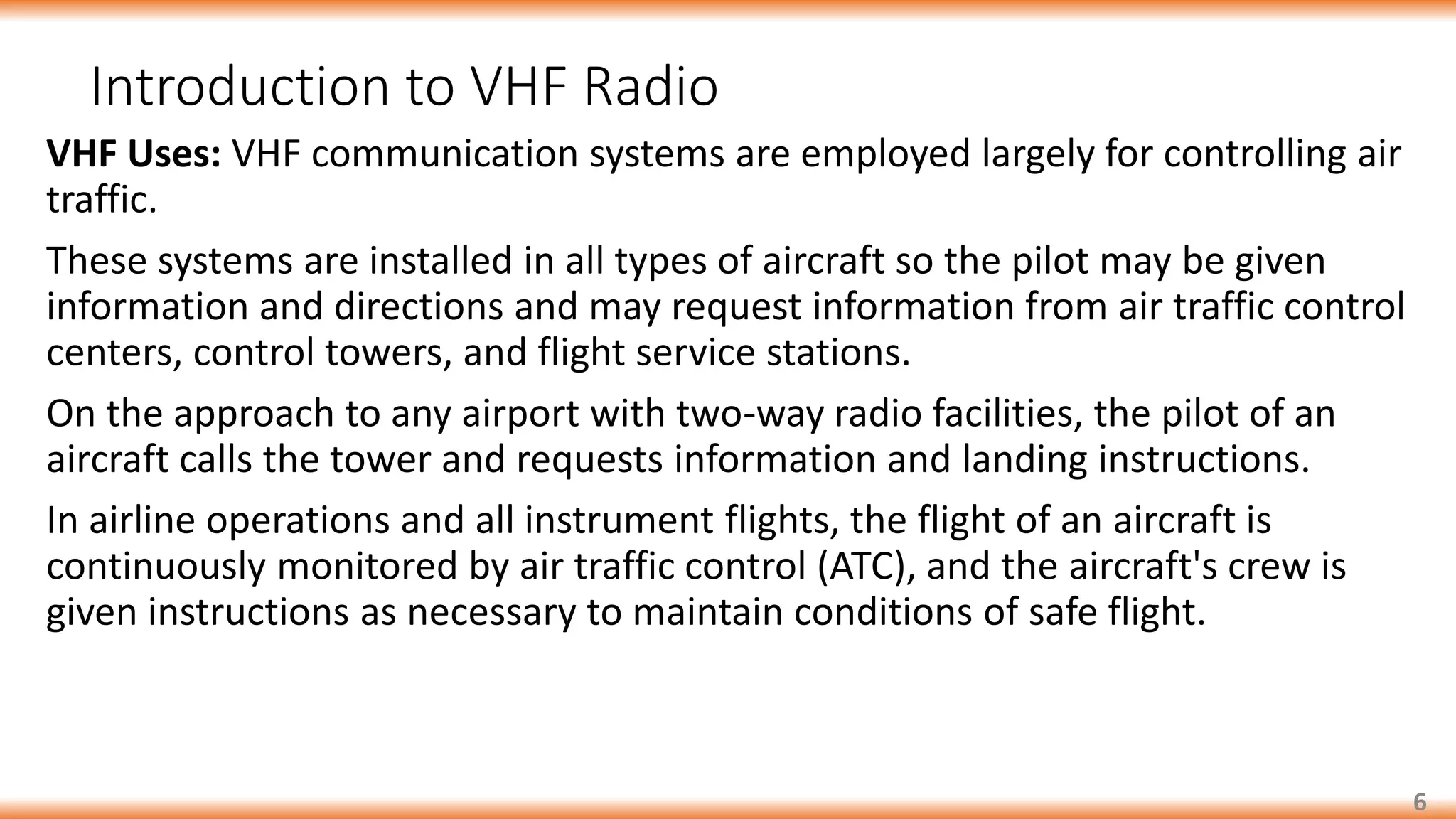 Introduction to VHF Radio

VHF Uses: VHF communication systems are employed largely for controlling air traffic.

These systems are installed in all types of aircraft so the pilot may be given information and directions and may request information from air traffic control centers, control towers, and flight service stations.

On the approach to any airport with two-way radio facilities, the pilot of an aircraft calls the tower and requests information and landing instructions.

In airline operations and all instrument flights, the flight of an aircraft is continuously monitored by air traffic control (ATC), and the aircraft's crew is given instructions as necessary to maintain conditions of safe flight.

6